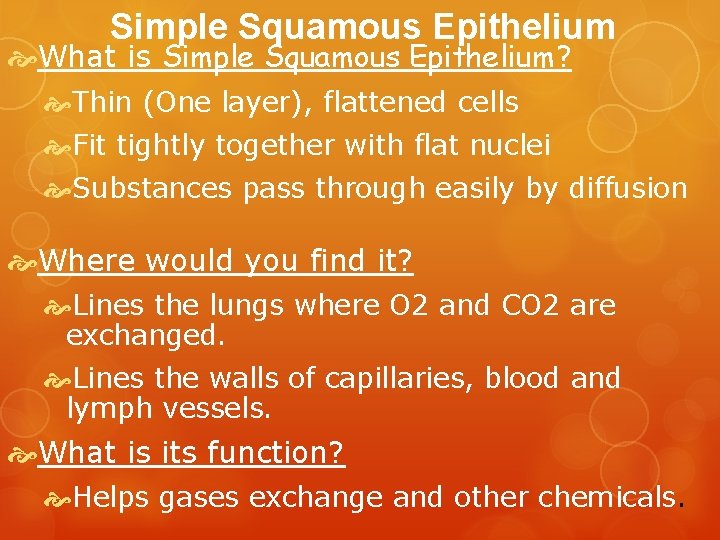 Simple Squamous Epithelium

What is Simple Squamous Epithelium?

Thin (One layer), flattened cells

Fit tightly together with flat nuclei

Substances pass through easily by diffusion

Where would you find it?

Lines the lungs where O2 and CO2 are exchanged.

Lines the walls of capillaries, blood and lymph vessels.

What is its function?

Helps gases exchange and other chemicals.